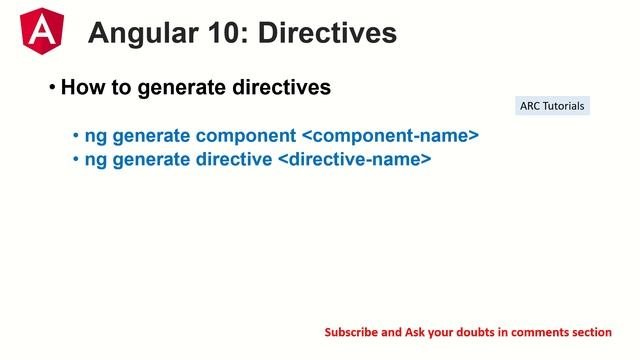 A

Angular 10: Directives

• How to generate directives

ARC Tutorials

• ng generate component <component-name>
• ng generate directive <directive-name>

Subscribe and Ask your doubts in comments section